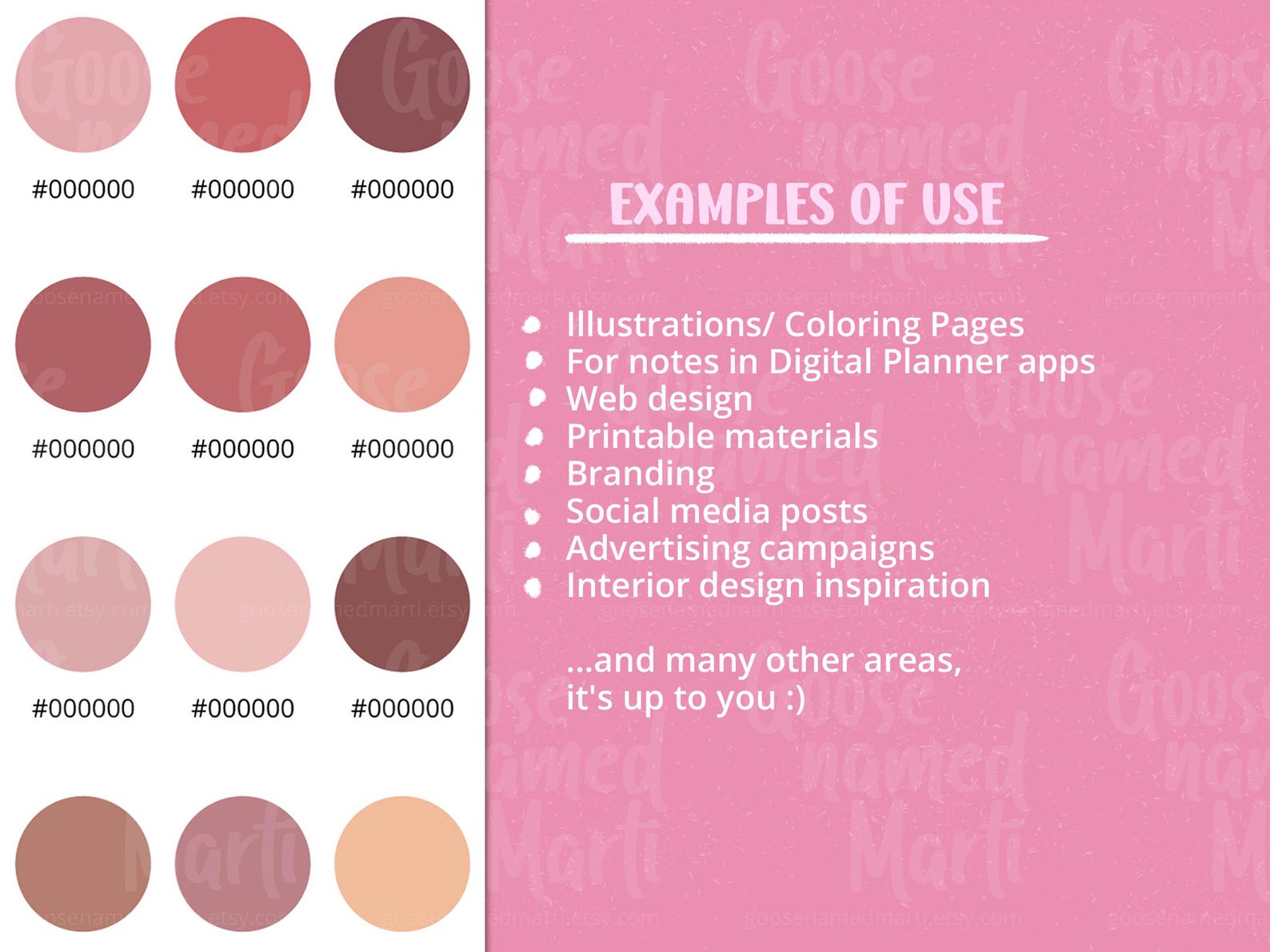 #000000 #000000 #000000

#000000 #000000 #000000

#000000 #000000 #000000

EXAMPLES OF USE

- Illustrations/ Coloring Pages
- For notes in Digital Planner apps
- Web design
- Printable materials
- Branding
- Social media posts
- Advertising campaigns
- Interior design inspiration

...and many other areas, it's up to you :)

Goose named Marti
goosenamedmarti.etsy.com